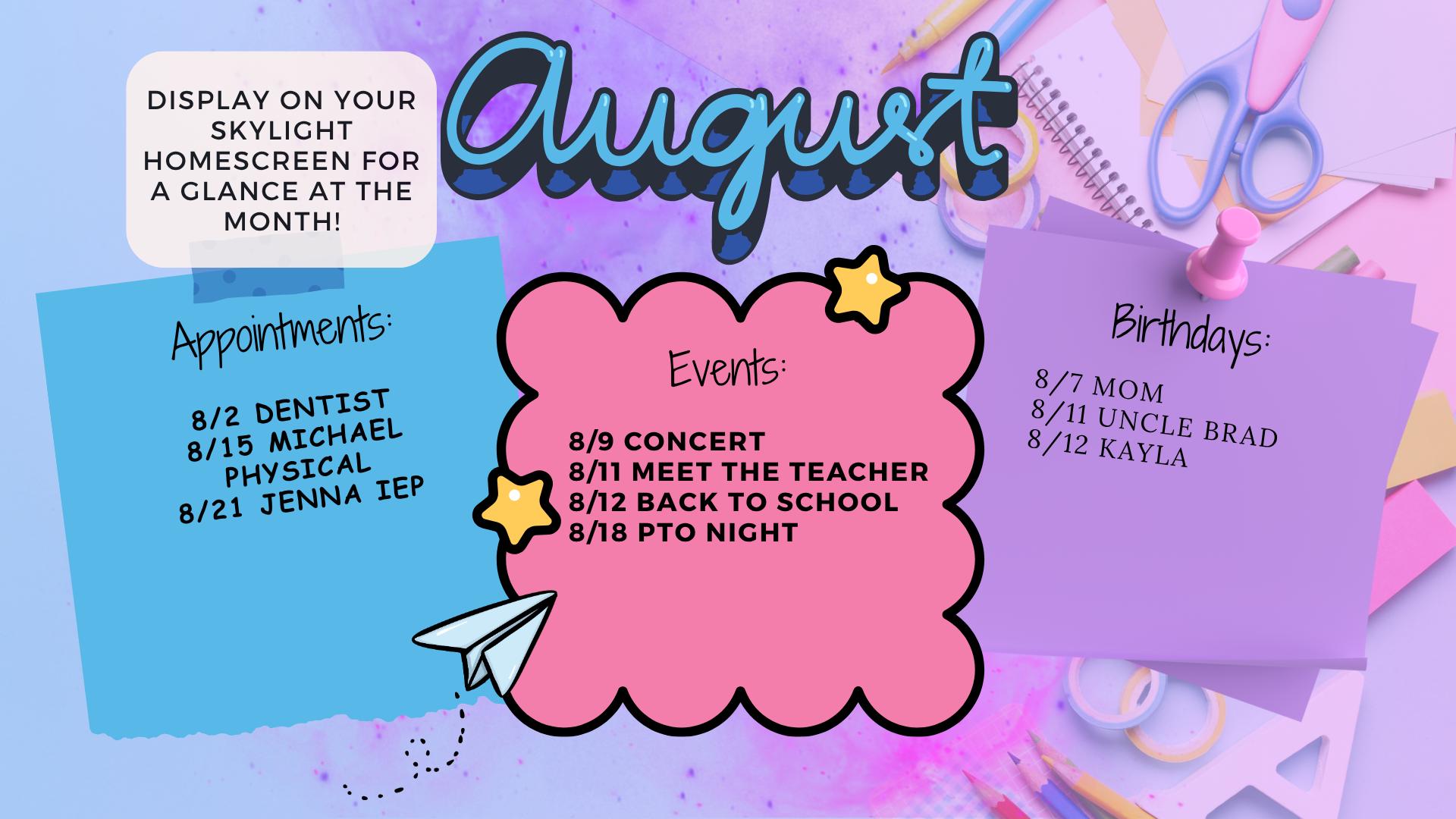 DISPLAY ON YOUR SKYLIGHT HOMESCREEN FOR A GLANCE AT THE MONTH!

August

Appointments:

8/2 DENTIST
8/15 MICHAEL PHYSICAL
8/21 JENNA IEP

Events:

8/9 CONCERT
8/11 MEET THE TEACHER
8/12 BACK TO SCHOOL
8/18 PTO NIGHT

Birthdays:

8/7 MOM
8/11 UNCLE BRAD
8/12 KAYLA